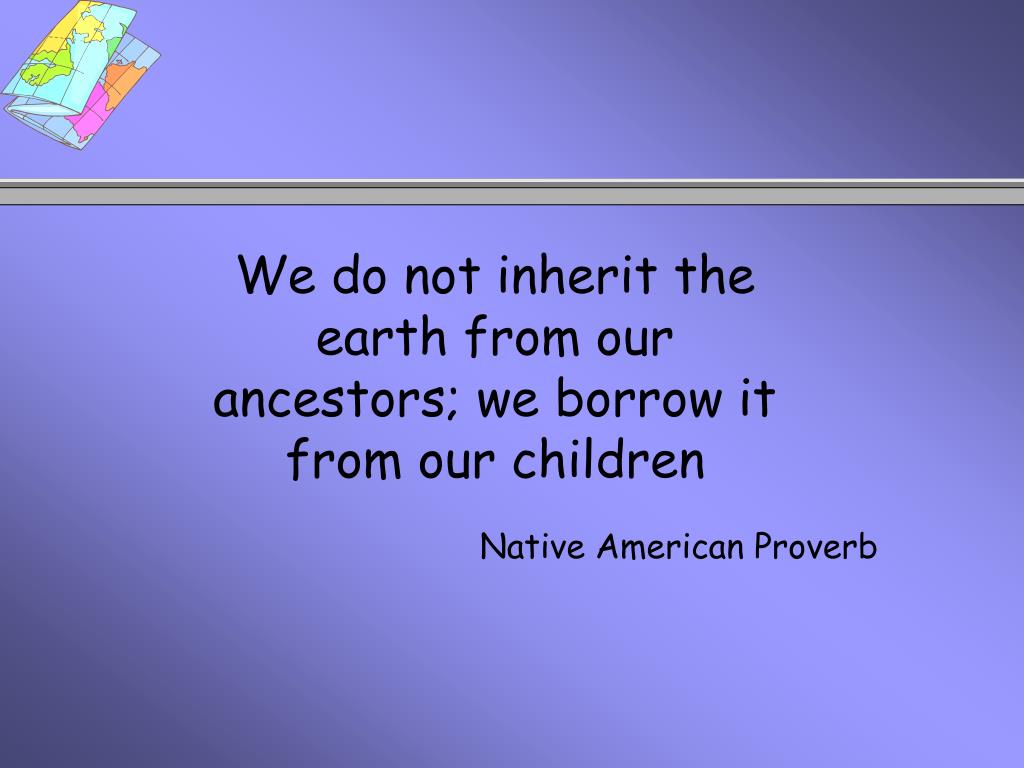 We do not inherit the earth from our ancestors; we borrow it from our children

Native American Proverb